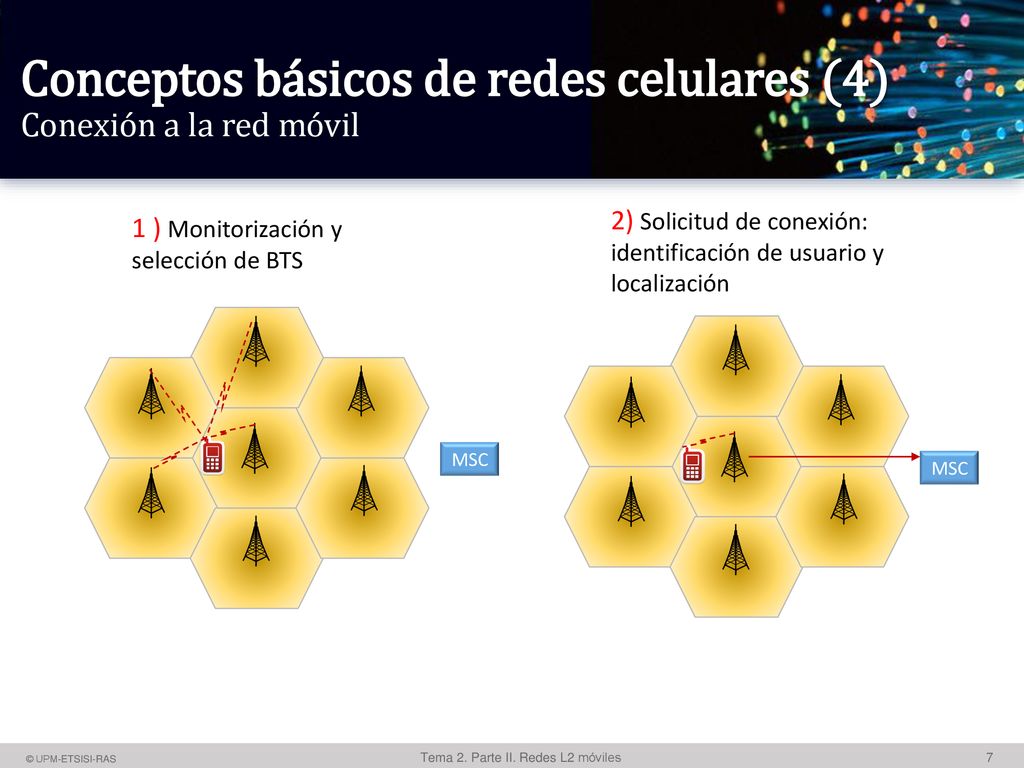 Conceptos básicos de redes celulares (4)
Conexión a la red móvil

1 ) Monitorización y selección de BTS

MSC

2) Solicitud de conexión: identificación de usuario y localización

MSC

© UPM-ETSISI-RAS

Tema 2. Parte II. Redes L2 móviles

7